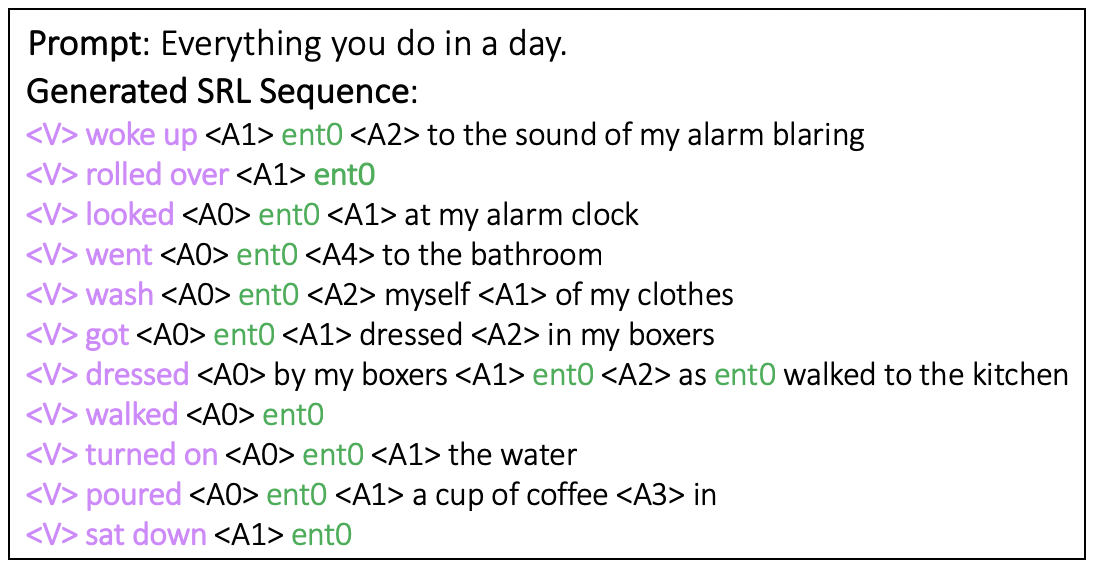 Prompt: Everything you do in a day.

Generated SRL Sequence:

<V> woke up <A1> ent0 <A2> to the sound of my alarm blaring
<V> rolled over <A1> ent0
<V> looked <A0> ent0 <A1> at my alarm clock
<V> went <A0> ent0 <A4> to the bathroom
<V> wash <A0> ent0 <A2> myself <A1> of my clothes
<V> got <A0> ent0 <A1> dressed <A2> in my boxers
<V> dressed <A0> by my boxers <A1> ent0 <A2> as ent0 walked to the kitchen
<V> walked <A0> ent0
<V> turned on <A0> ent0 <A1> the water
<V> poured <A0> ent0 <A1> a cup of coffee <A3> in
<V> sat down <A1> ent0